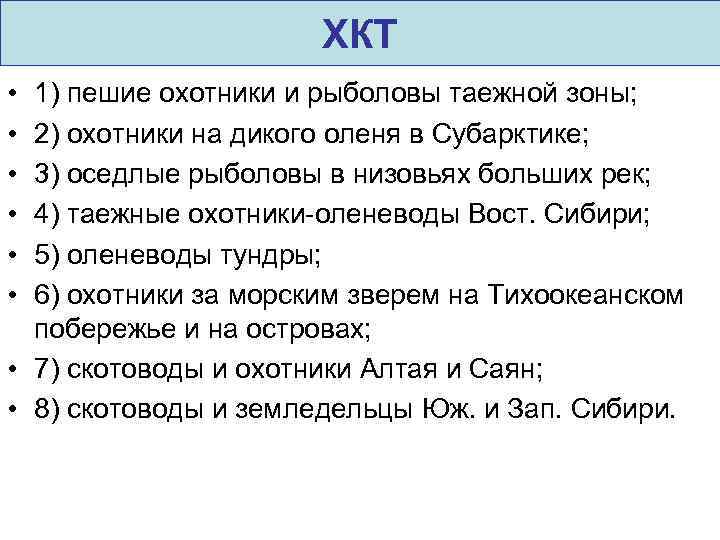 ХКТ

• 1) пешие охотники и рыболовы таежной зоны;
• 2) охотники на дикого оленя в Субарктике;
• 3) оседлые рыболовы в низовьях больших рек;
• 4) таежные охотники-оленеводы Вост. Сибири;
• 5) оленеводы тундры;
• 6) охотники за морским зверем на Тихоокеанском побережье и на островах;
• 7) скотоводы и охотники Алтая и Саян;
• 8) скотоводы и земледельцы Юж. и Зап. Сибири.